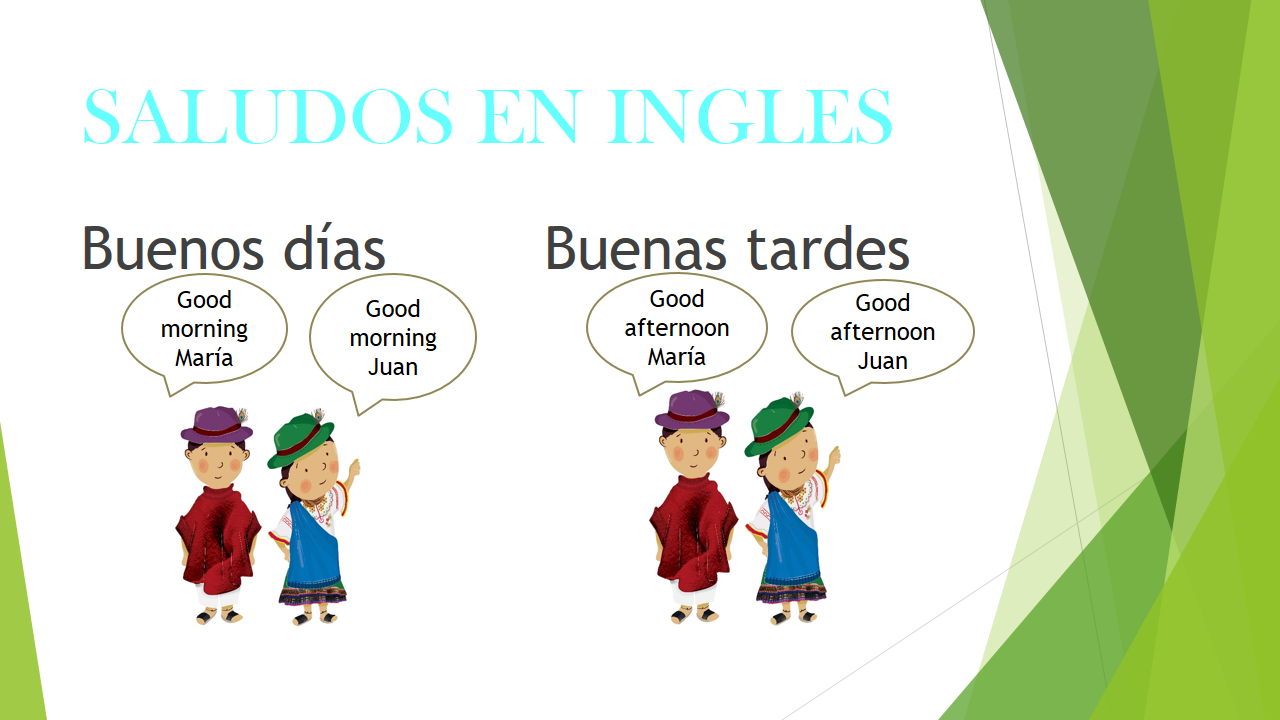 SALUDOS EN INGLES

Buenos días

Good morning María

Good morning Juan

Buenas tardes

Good afternoon María

Good afternoon Juan